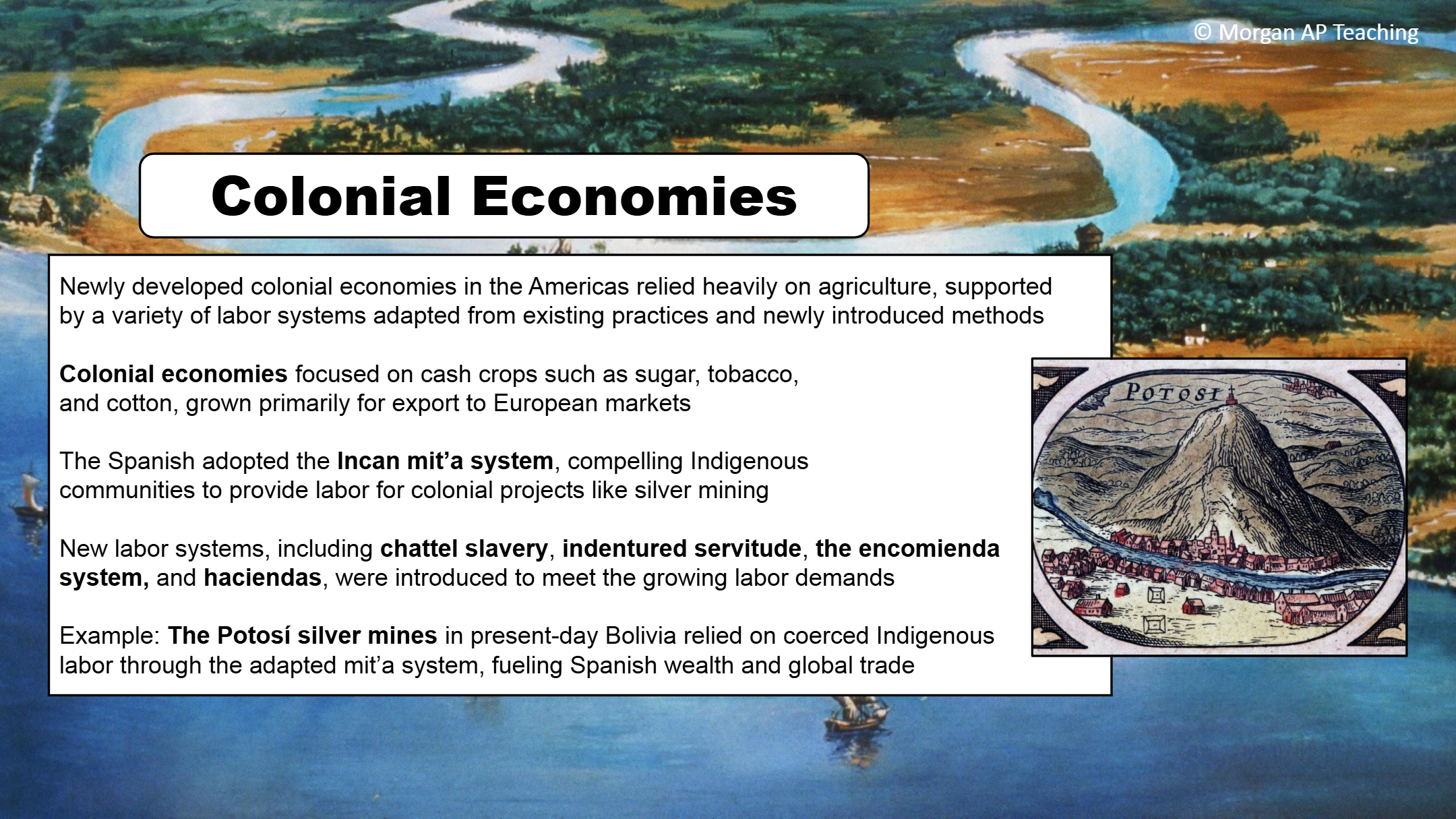 © Morgan AP Teaching

Colonial Economies

Newly developed colonial economies in the Americas relied heavily on agriculture, supported by a variety of labor systems adapted from existing practices and newly introduced methods

Colonial economies focused on cash crops such as sugar, tobacco, and cotton, grown primarily for export to European markets

The Spanish adopted the Incan mit'a system, compelling Indigenous communities to provide labor for colonial projects like silver mining

New labor systems, including chattel slavery, indentured servitude, the encomienda system, and haciendas, were introduced to meet the growing labor demands

Example: The Potosí silver mines in present-day Bolivia relied on coerced Indigenous labor through the adapted mit'a system, fueling Spanish wealth and global trade

POTOSI